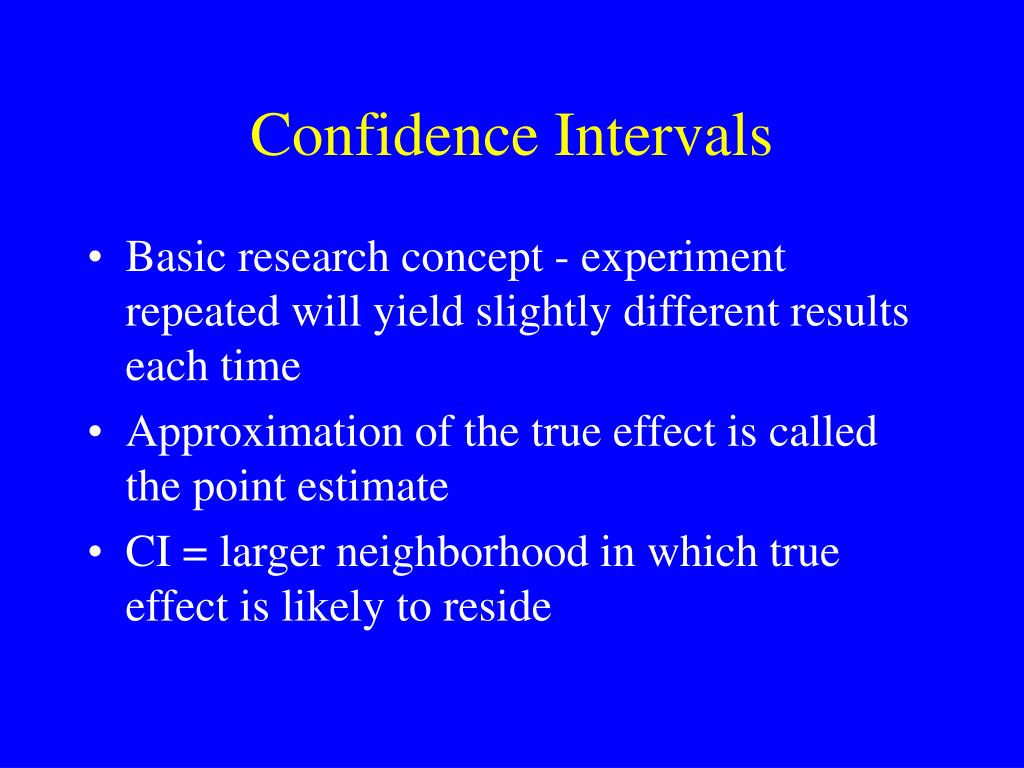 Confidence Intervals

• Basic research concept - experiment repeated will yield slightly different results each time
• Approximation of the true effect is called the point estimate
• CI = larger neighborhood in which true effect is likely to reside